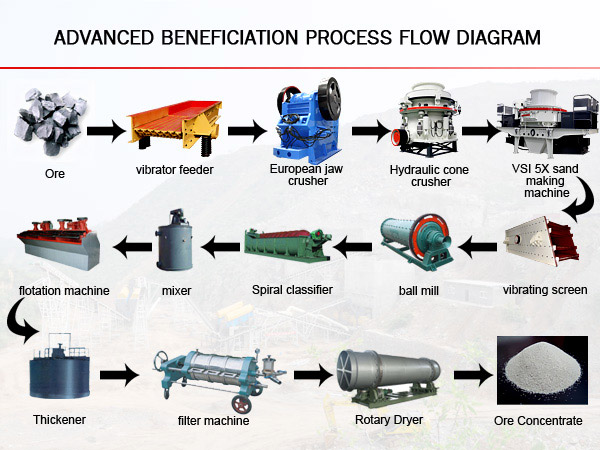 ADVANCED BENEFICIATION PROCESS FLOW DIAGRAM

Ore

vibrator feeder

European jaw crusher

Hydraulic cone crusher

VSI 5X sand making machine

vibrating screen

ball mill

Spiral classifier

mixer

flotation machine

Thickener

filter machine

Rotary Dryer

Ore Concentrate